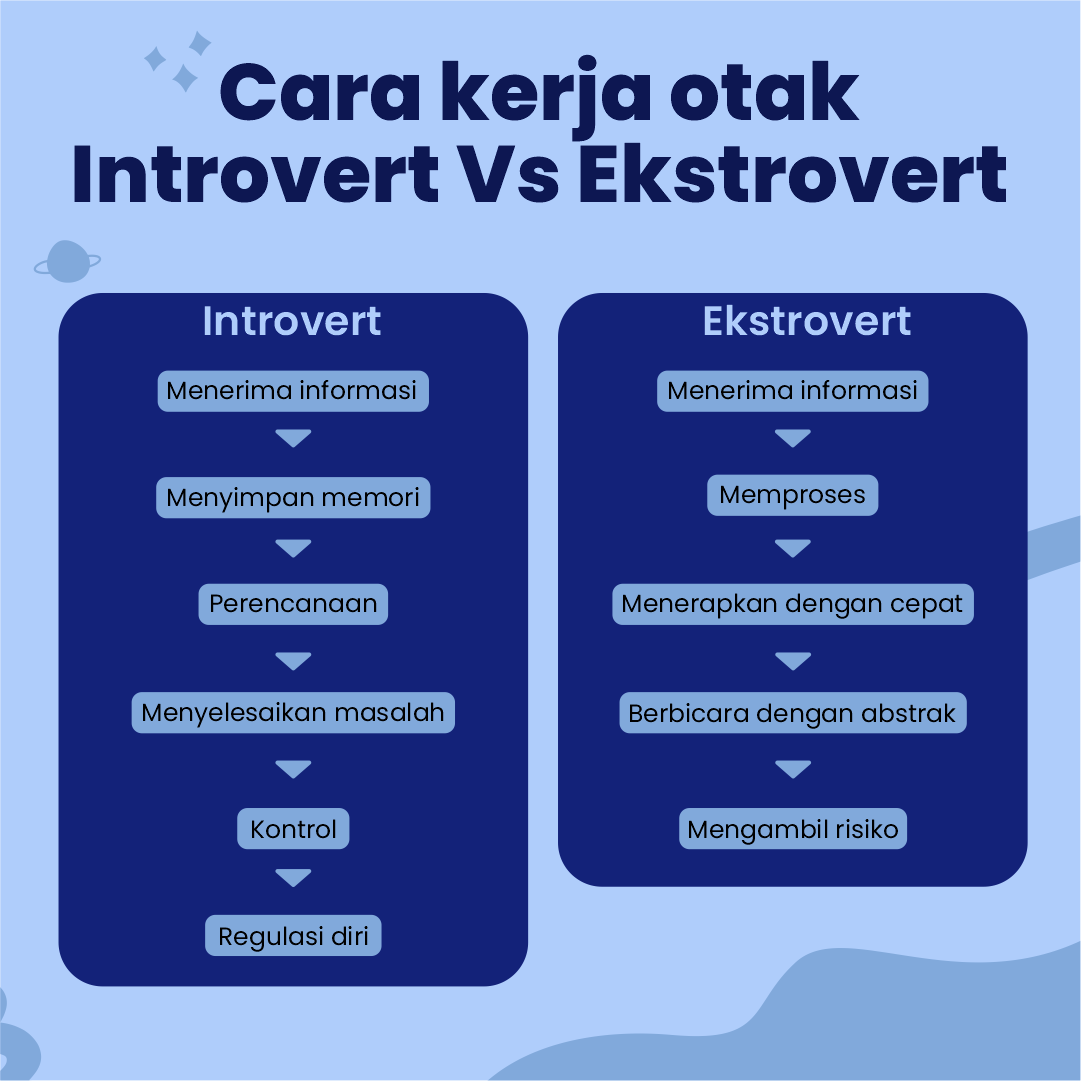 Cara kerja otak Introvert Vs Ekstrovert

Introvert

Menerima informasi

Menyimpan memori

Perencanaan

Menyelesaikan masalah

Kontrol

Regulasi diri

Ekstrovert

Menerima informasi

Memproses

Menerapkan dengan cepat

Berbicara dengan abstrak

Mengambil risiko